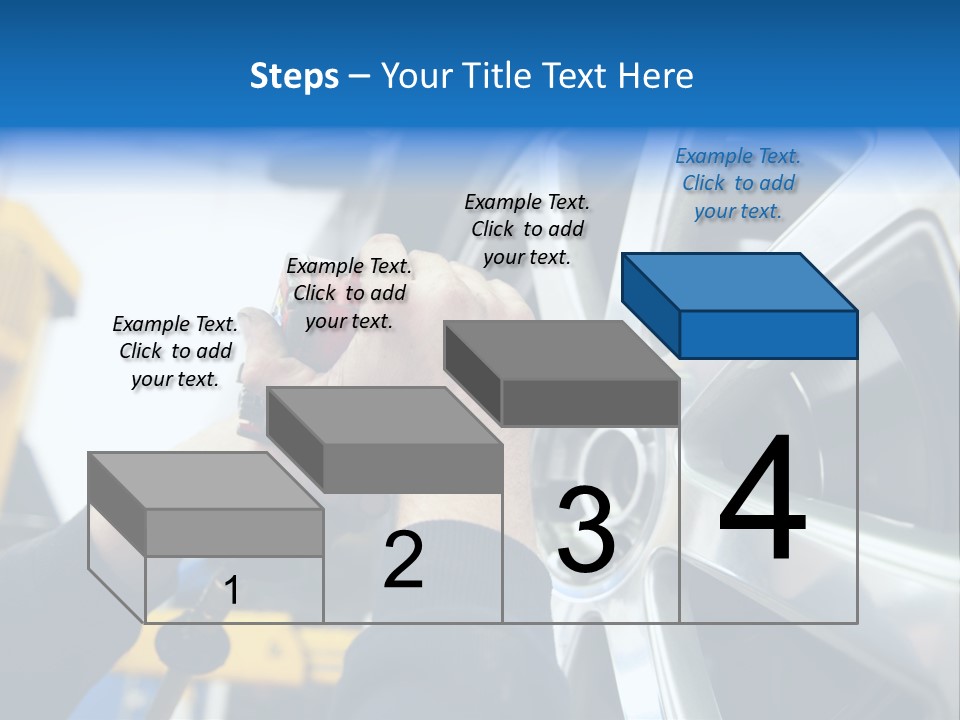 Steps – Your Title Text Here

Example Text. Click to add your text.

Example Text. Click to add your text.

Example Text. Click to add your text.

Example Text. Click to add your text.

1

2

3

4